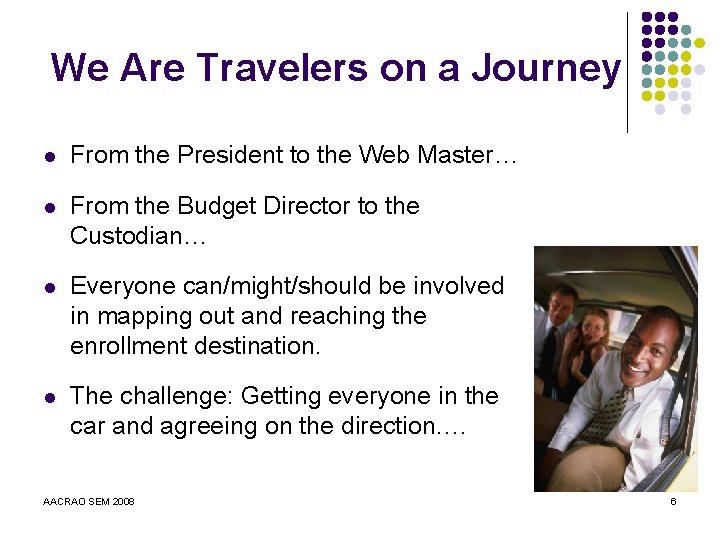 We Are Travelers on a Journey

- From the President to the Web Master…
- From the Budget Director to the Custodian…
- Everyone can/might/should be involved in mapping out and reaching the enrollment destination.
- The challenge: Getting everyone in the car and agreeing on the direction….

AACRAO SEM 2008

6